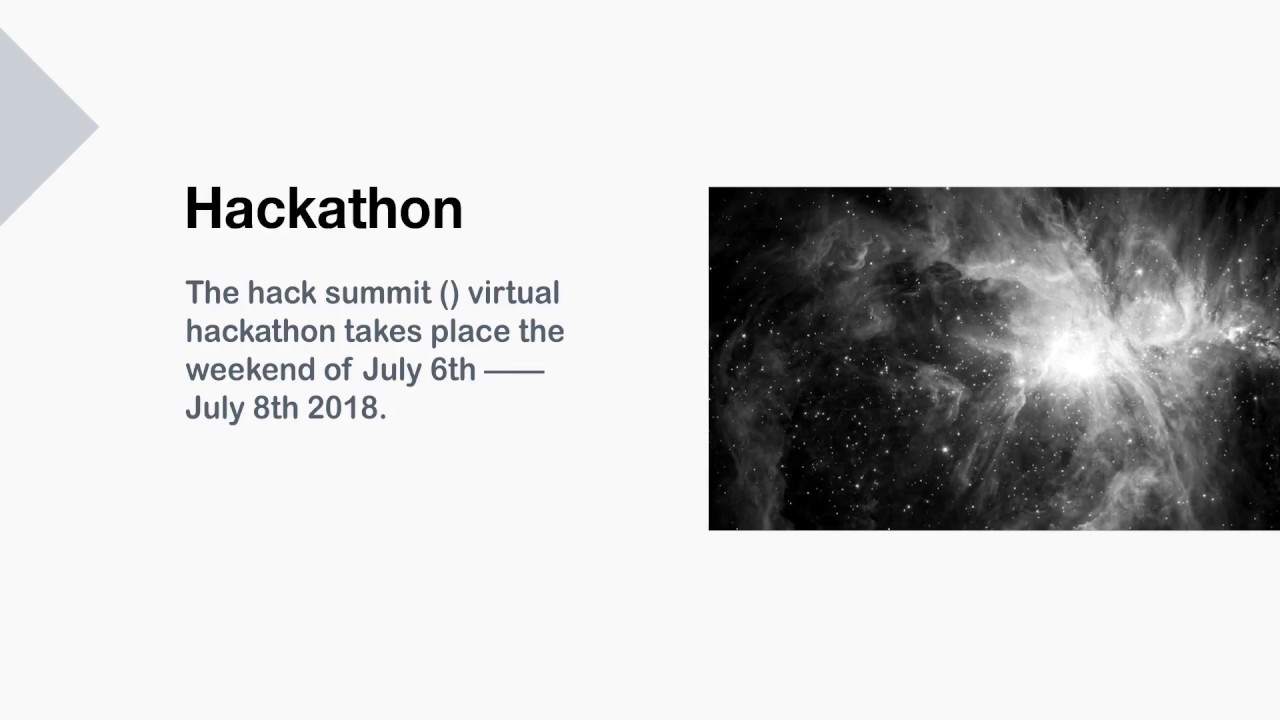 Hackathon

The hack summit () virtual hackathon takes place the weekend of July 6th —— July 8th 2018.